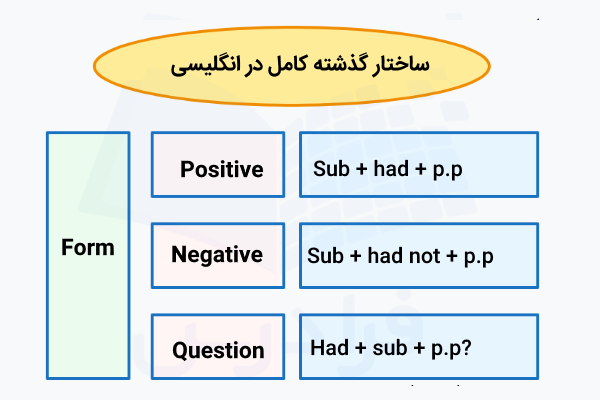 ساختار گذشته کامل در انگلیسی

Form

Positive

Sub + had + p.p

Negative

Sub + had not + p.p

Question

Had + sub + p.p?